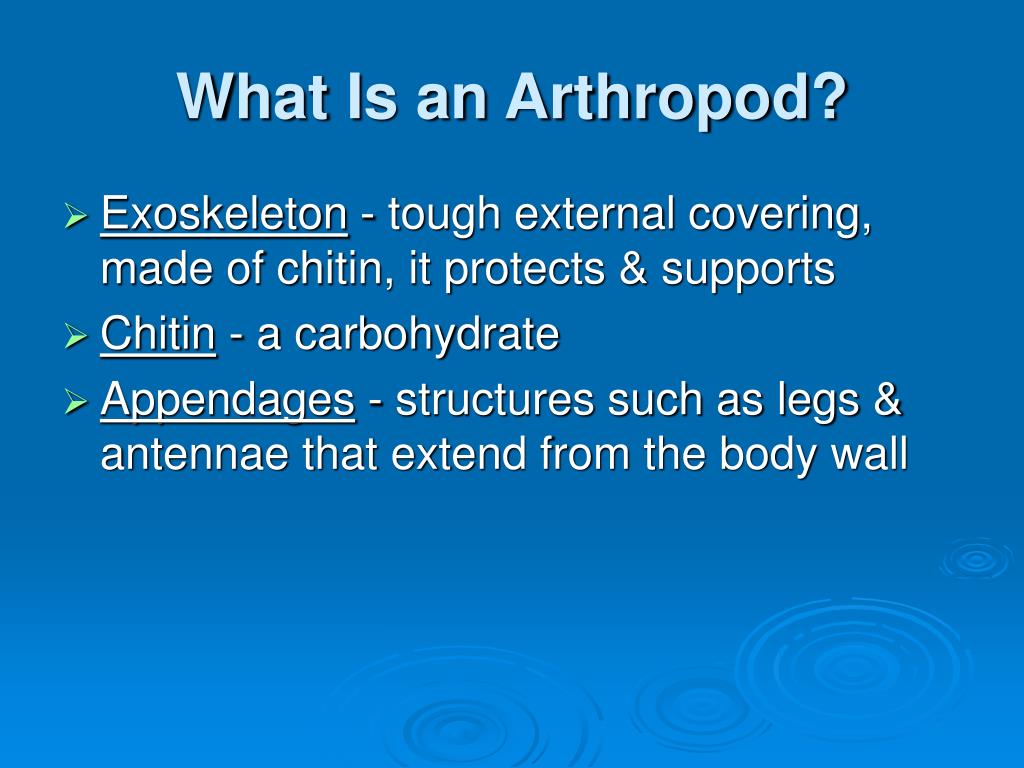 What Is an Arthropod?

➢ Exoskeleton - tough external covering, made of chitin, it protects & supports

➢ Chitin - a carbohydrate

➢ Appendages - structures such as legs & antennae that extend from the body wall